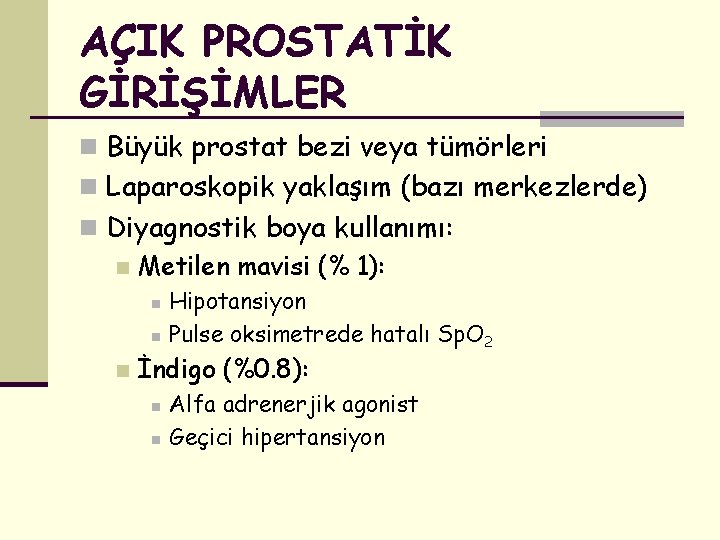 AÇIK PROSTATİK GİRİŞİMLER

Büyük prostat bezi veya tümörleri

Laparoskopik yaklaşım (bazı merkezlerde)

Diyagnostik boya kullanımı:

Metilen mavisi (% 1):

Hipotansiyon

Pulse oksimetrede hatalı $SpO_2$

İndigo (%0.8):

Alfa adrenerjik agonist

Geçici hipertansiyon